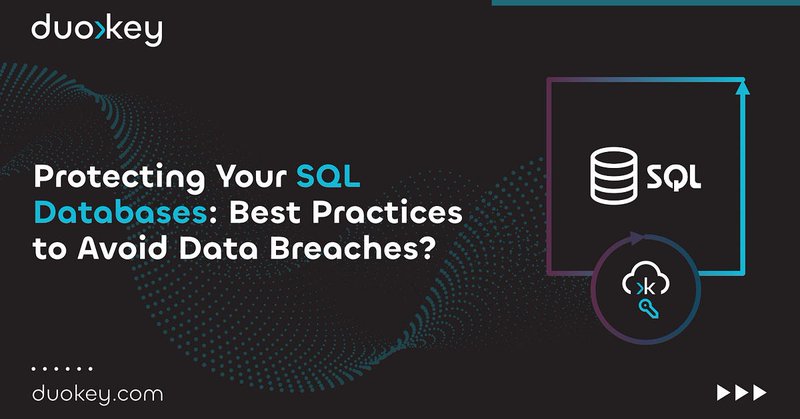 duokey

Protecting Your SQL Databases: Best Practices to Avoid Data Breaches?

SQL

k

duokey.com